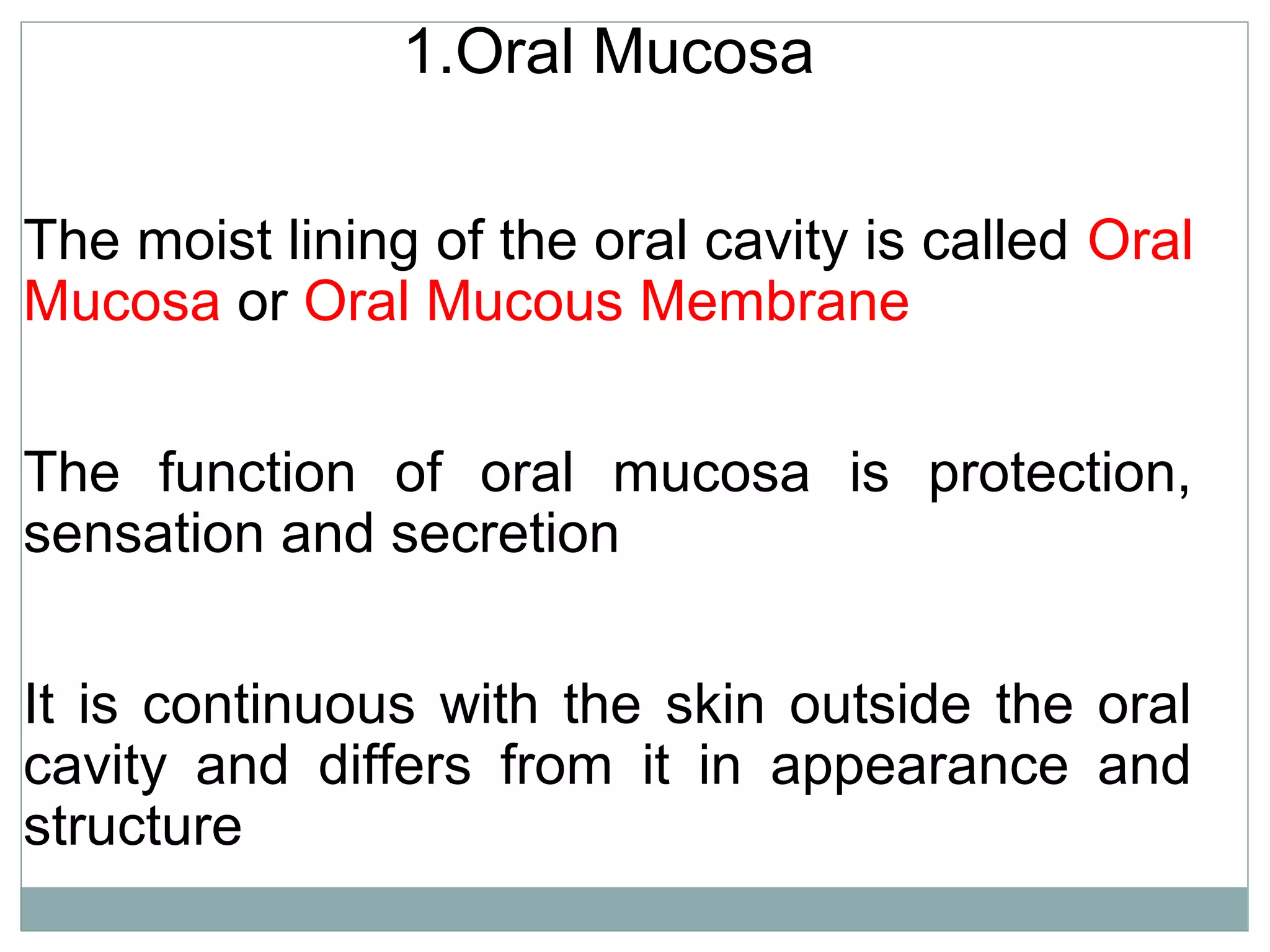 1.Oral Mucosa

The moist lining of the oral cavity is called Oral Mucosa or Oral Mucous Membrane

The function of oral mucosa is protection, sensation and secretion

It is continuous with the skin outside the oral cavity and differs from it in appearance and structure